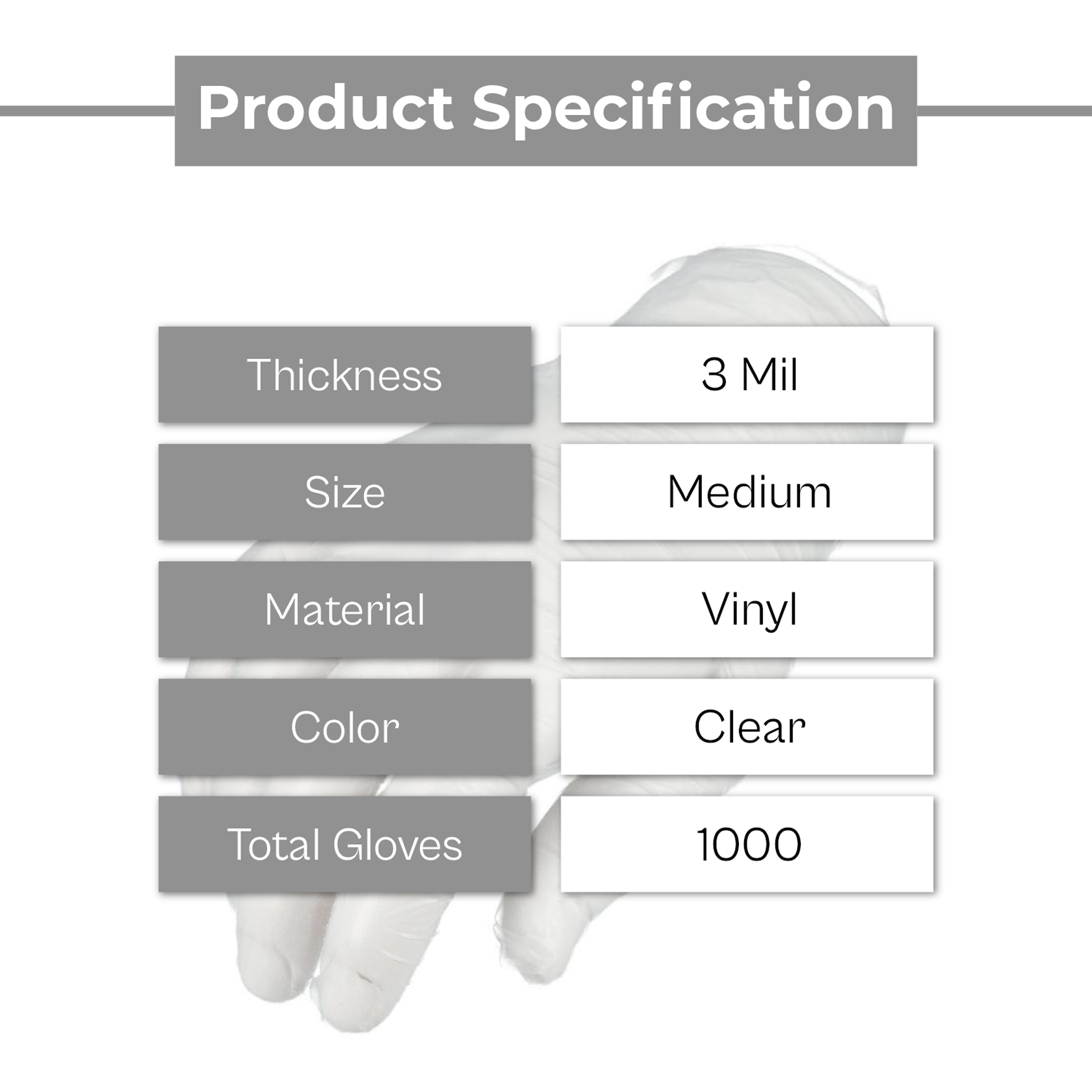 Product Specification

| Thickness | 3 Mil |
|---|---|
| Size | Medium |
| Material | Vinyl |
| Color | Clear |
| Total Gloves | 1000 |